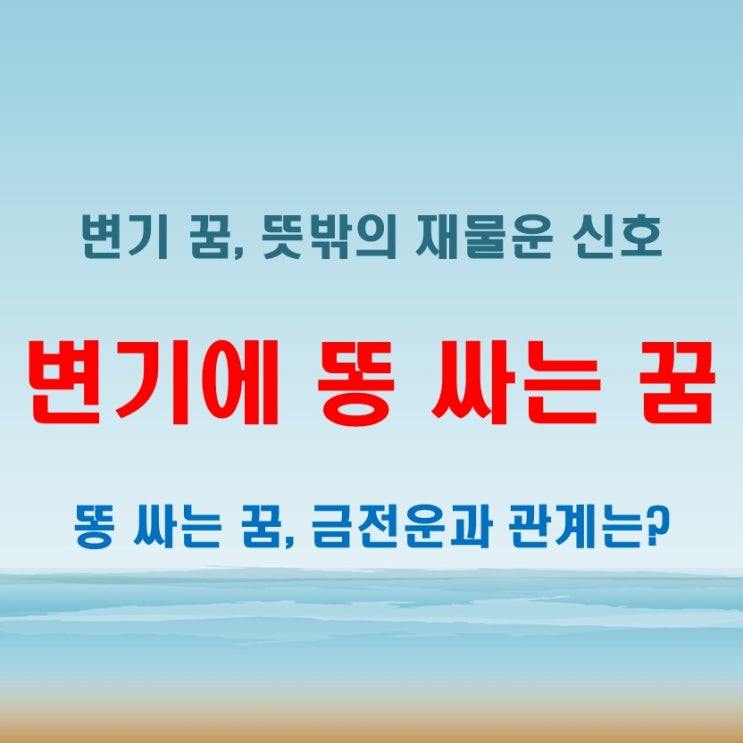 변기 꿈, 뜻밖의 재물운 신호

변기에 똥 싸는 꿈

똥 싸는 꿈, 금전운과 관계는?